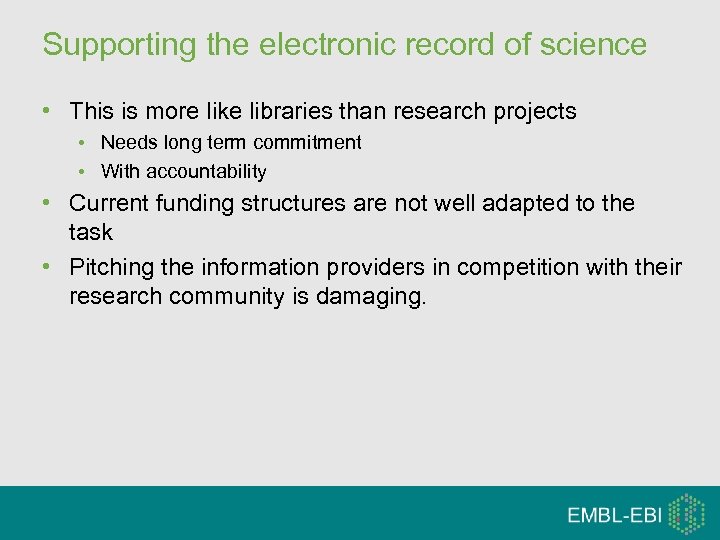 Supporting the electronic record of science

• This is more like libraries than research projects
  • Needs long term commitment
  • With accountability
• Current funding structures are not well adapted to the task
• Pitching the information providers in competition with their research community is damaging.

EMBL-EBI